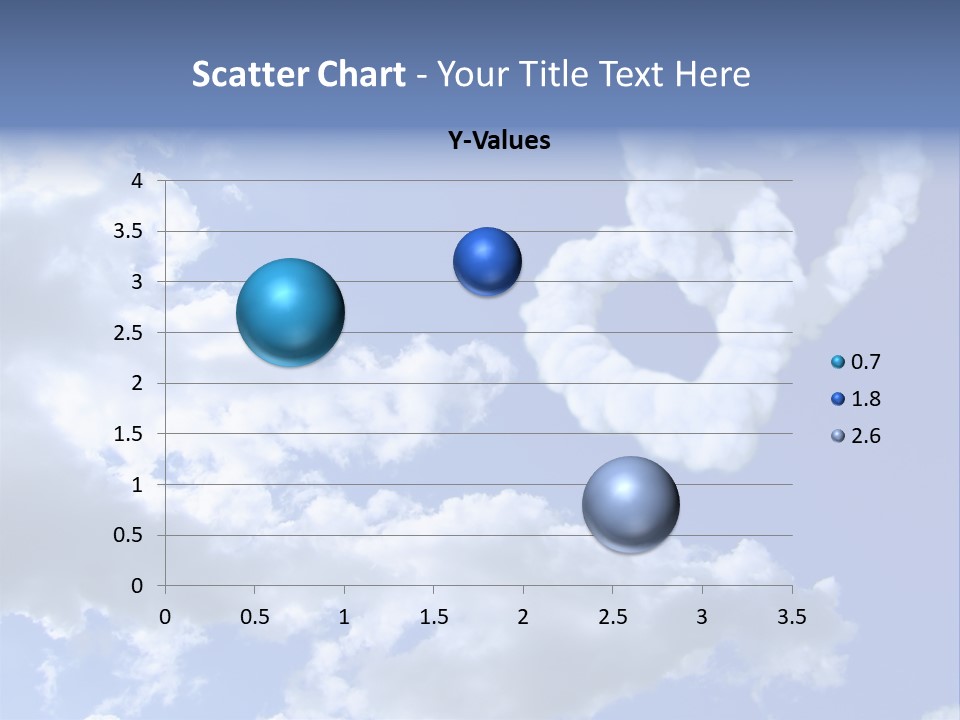 Scatter Chart - Your Title Text Here

Y-Values

4
3.5
3
2.5
2
1.5
1
0.5
0

0 0.5 1 1.5 2 2.5 3 3.5

0.7
1.8
2.6